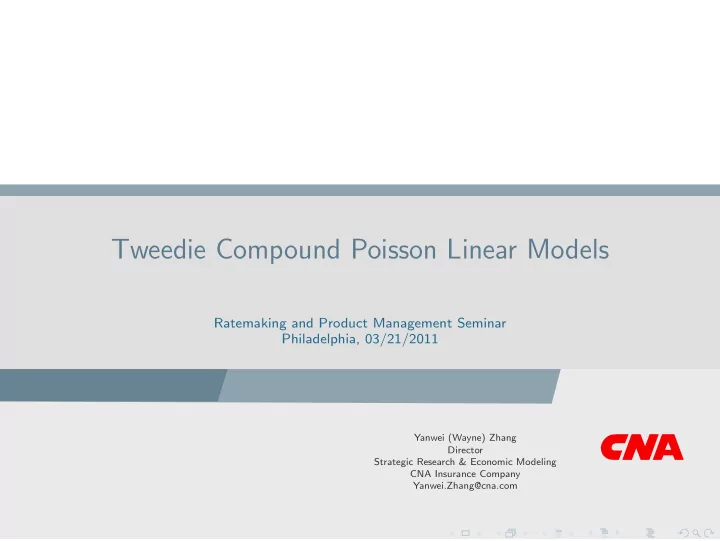 Tweedie Compound Poisson Linear Models

Ratemaking and Product Management Seminar
Philadelphia, 03/21/2011

Yanwei (Wayne) Zhang
Director
Strategic Research & Economic Modeling
CNA Insurance Company
Yanwei.Zhang@cna.com

CNA